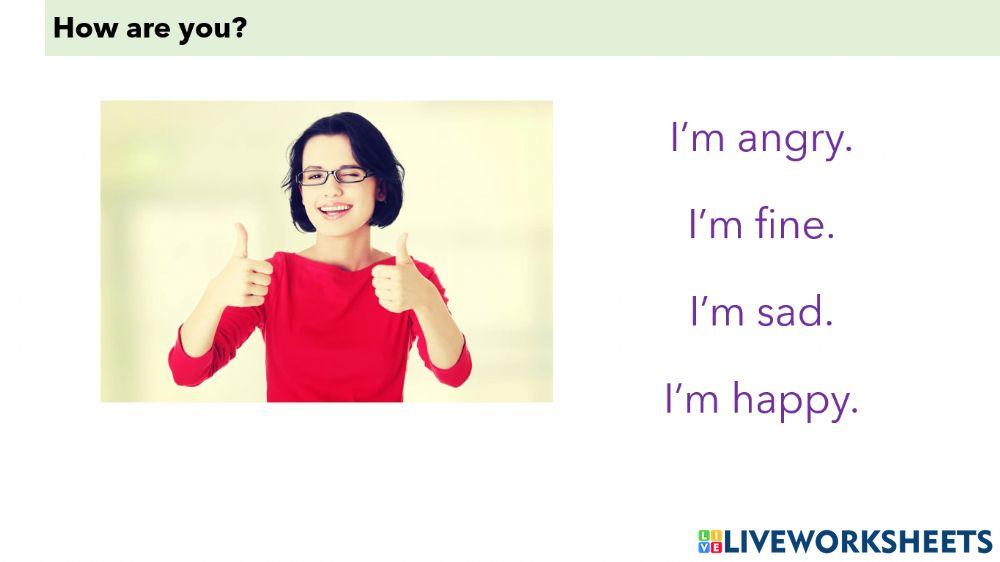 How are you?

I'm angry.

I'm fine.

I'm sad.

I'm happy.

LIVEWORKSHEETS